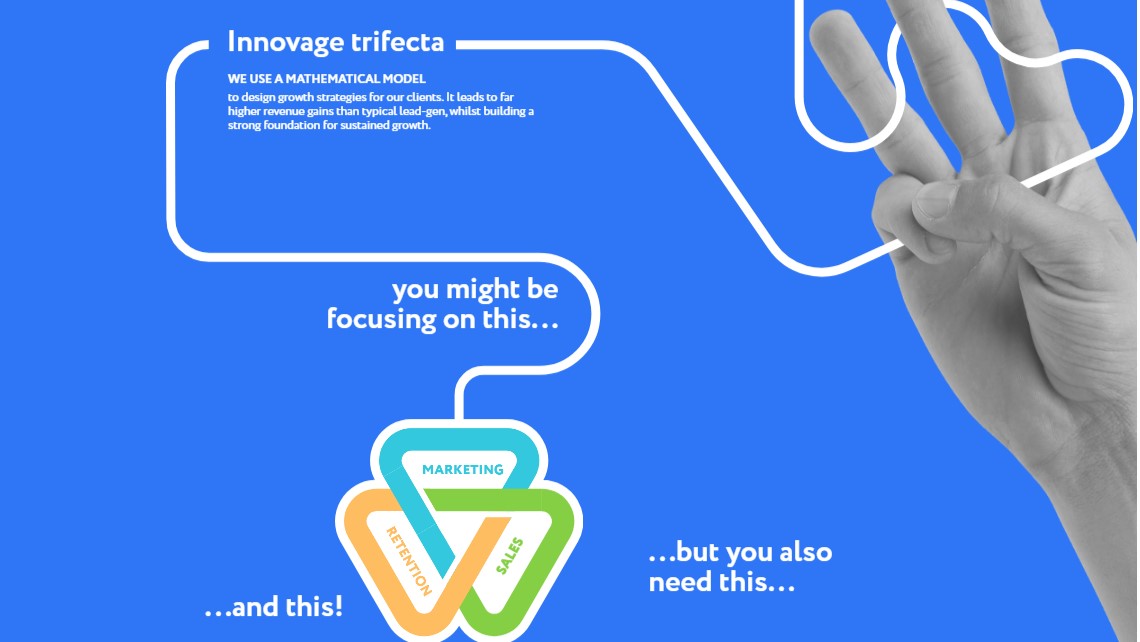 Innovage trifecta

WE USE A MATHEMATICAL MODEL
to design growth strategies for our clients. It leads to far higher revenue gains than typical lead-gen, whilst building a strong foundation for sustained growth.

you might be focusing on this...

MARKETING

RETENTION

SALES

...but you also need this...

...and this!